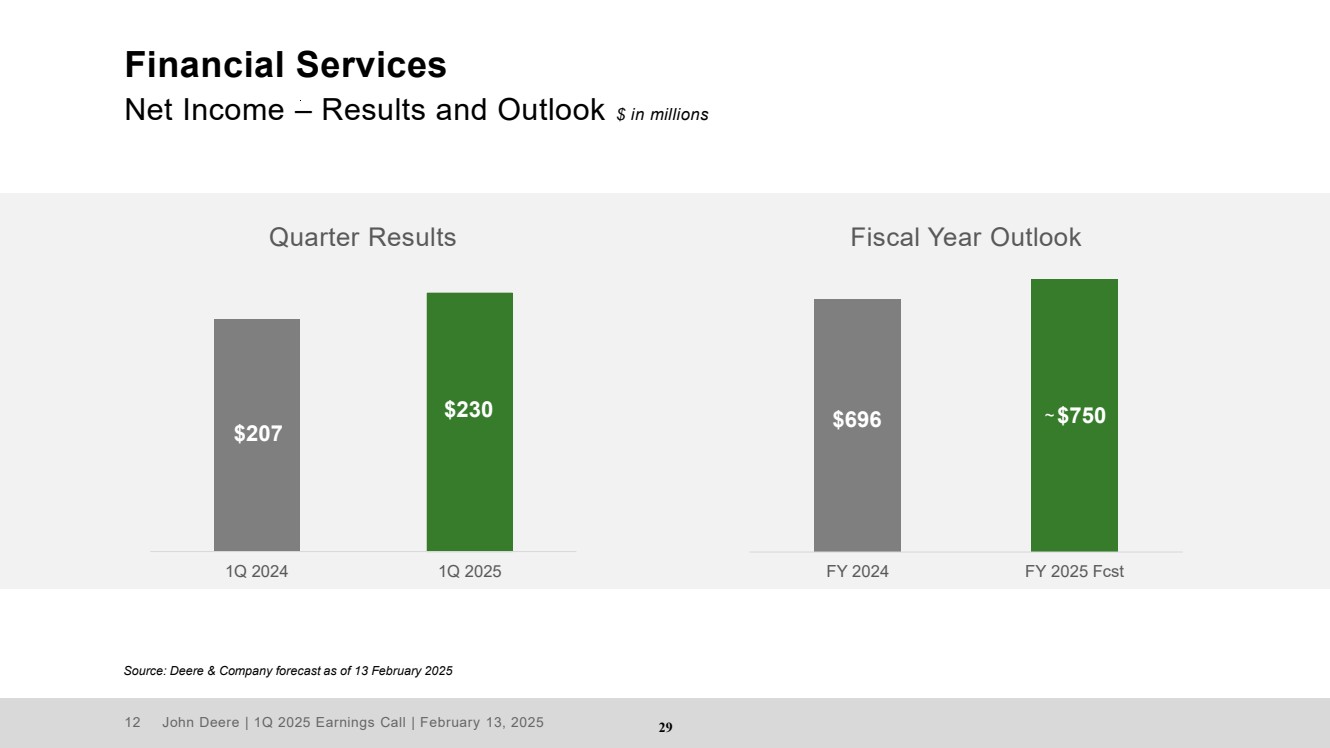 Financial Services
Net Income – Results and Outlook $ in millions

Quarter Results

$207

$230

1Q 2024

1Q 2025

Fiscal Year Outlook

$696

~$750

FY 2024

FY 2025 Fcst

Source: Deere & Company forecast as of 13 February 2025

12 John Deere | 1Q 2025 Earnings Call | February 13, 2025

29